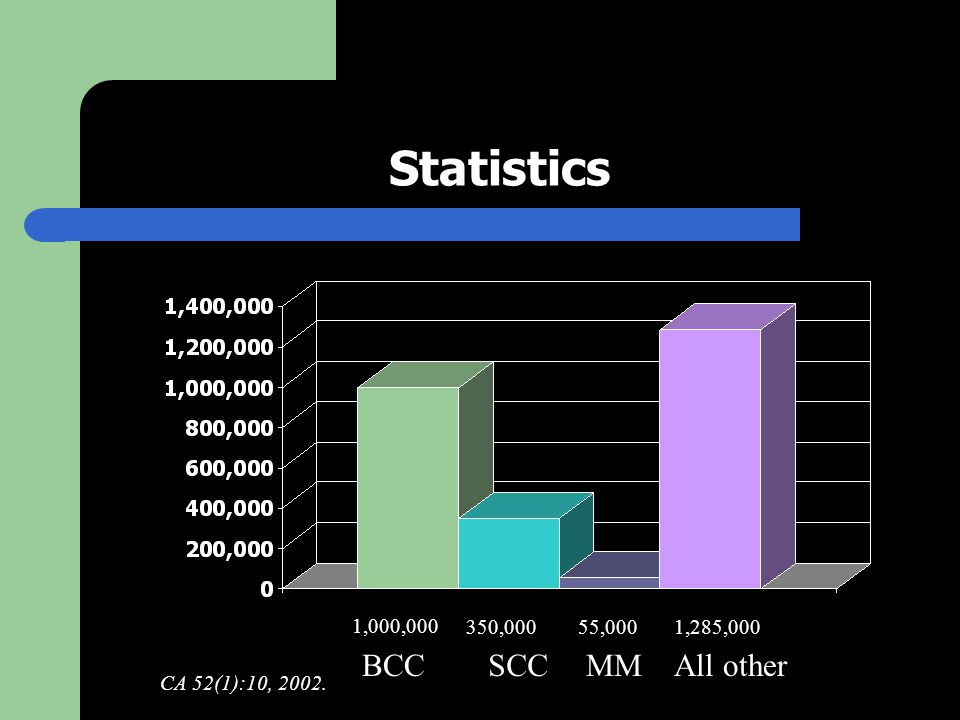 Statistics

1,400,000
1,200,000
1,000,000
800,000
600,000
400,000
200,000
0

1,000,000 350,000 55,000 1,285,000

BCC SCC MM All other

CA 52(1):10, 2002.